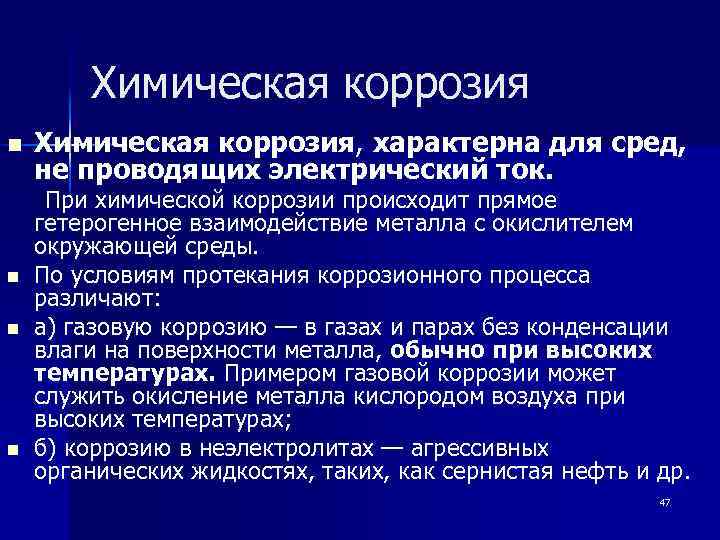 Химическая коррозия

Химическая коррозия, характерна для сред, не проводящих электрический ток.

При химической коррозии происходит прямое гетерогенное взаимодействие металла с окислителем окружающей среды.

По условиям протекания коррозионного процесса различают:

а) газовую коррозию — в газах и парах без конденсации влаги на поверхности металла, обычно при высоких температурах. Примером газовой коррозии может служить окисление металла кислородом воздуха при высоких температурах;

б) коррозию в неэлектролитах — агрессивных органических жидкостях, таких, как сернистая нефть и др.

47